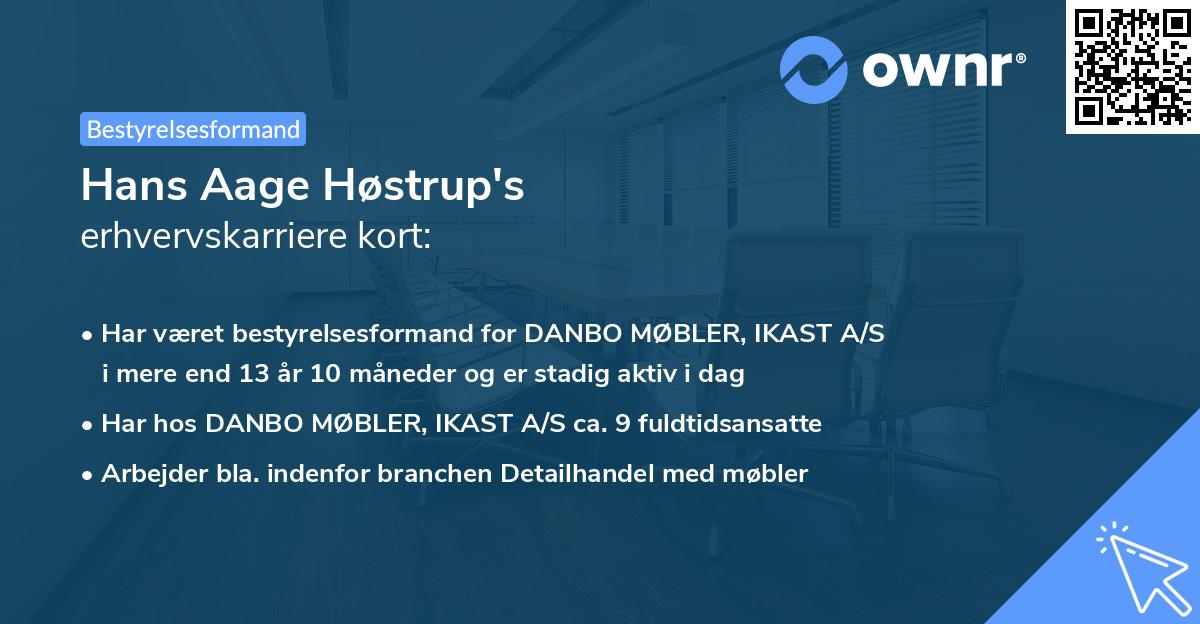 ownr®

Bestyrelsesformand

Hans Aage Høstrup's
erhvervskarriere kort:

• Har været bestyrelsesformand for DANBO MØBLER, IKAST A/S i mere end 13 år 10 måneder og er stadig aktiv i dag
• Har hos DANBO MØBLER, IKAST A/S ca. 9 fuldtidsansatte
• Arbejder bla. indenfor branchen Detailhandel med møbler